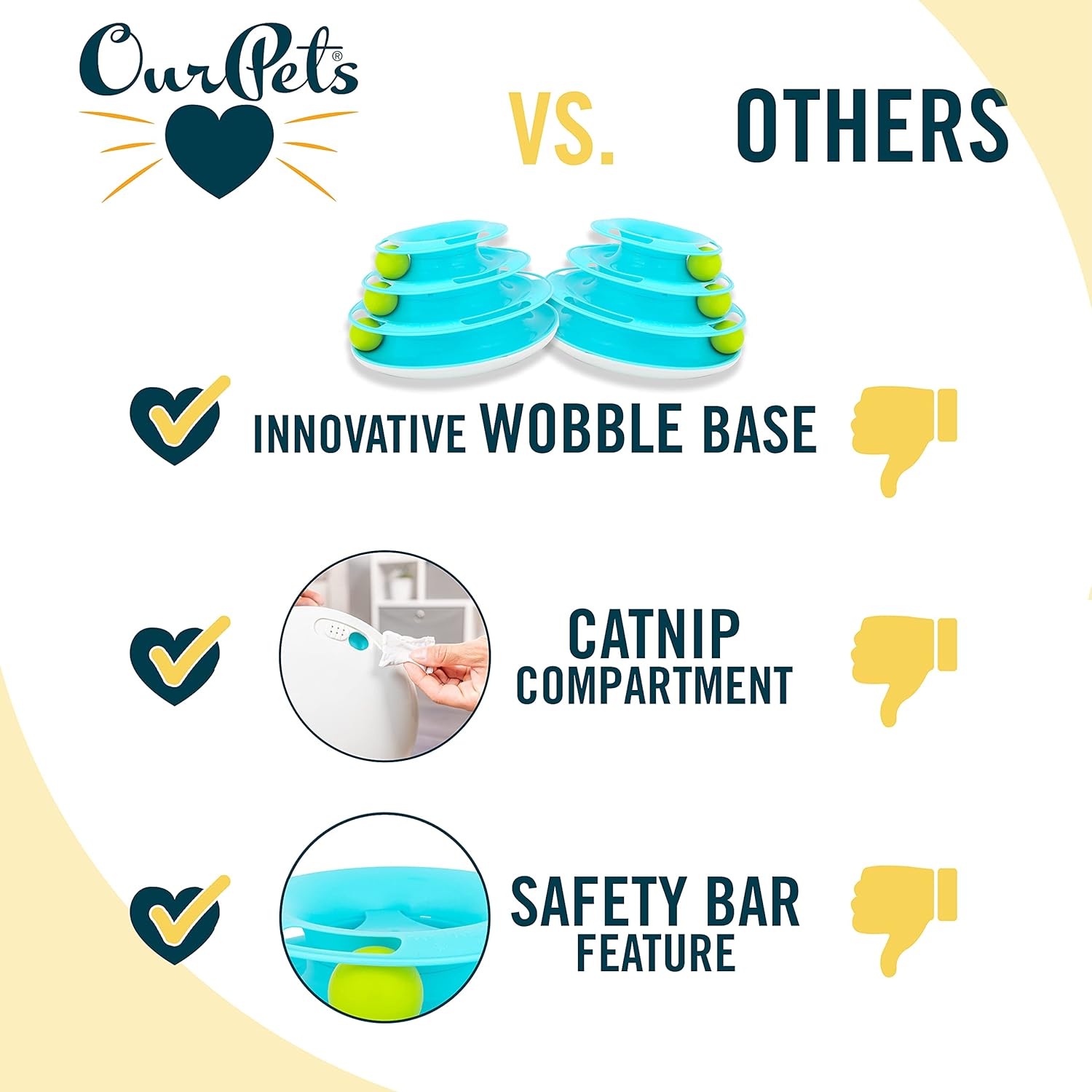 OurPets®

VS.

OTHERS

INNOVATIVE WOBBLE BASE

CATNIP COMPARTMENT

SAFETY BAR FEATURE